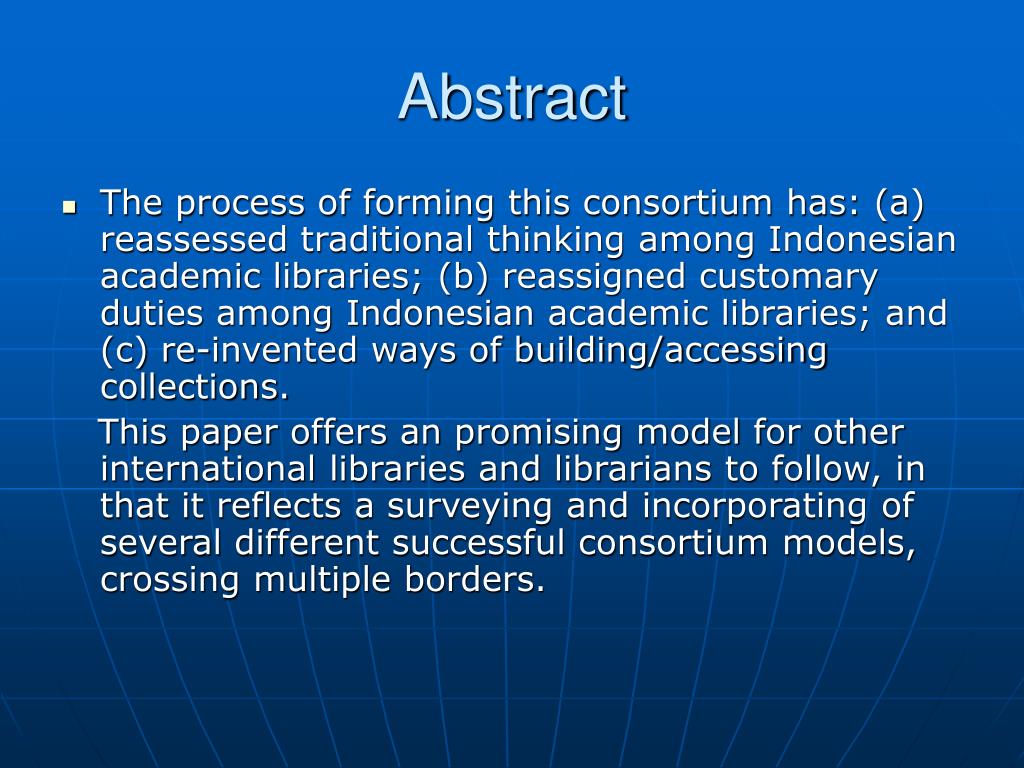 Abstract

▪ The process of forming this consortium has: (a) reassessed traditional thinking among Indonesian academic libraries; (b) reassigned customary duties among Indonesian academic libraries; and (c) re-invented ways of building/accessing collections.

This paper offers an promising model for other international libraries and librarians to follow, in that it reflects a surveying and incorporating of several different successful consortium models, crossing multiple borders.